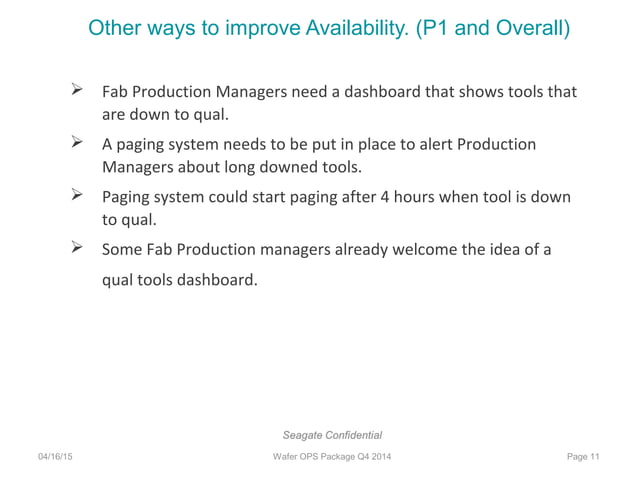 Other ways to improve Availability. (P1 and Overall)

➢ Fab Production Managers need a dashboard that shows tools that are down to qual.

➢ A paging system needs to be put in place to alert Production Managers about long downed tools.

➢ Paging system could start paging after 4 hours when tool is down to qual.

➢ Some Fab Production managers already welcome the idea of a qual tools dashboard.

Seagate Confidential

04/16/15

Wafer OPS Package Q4 2014

Page 11